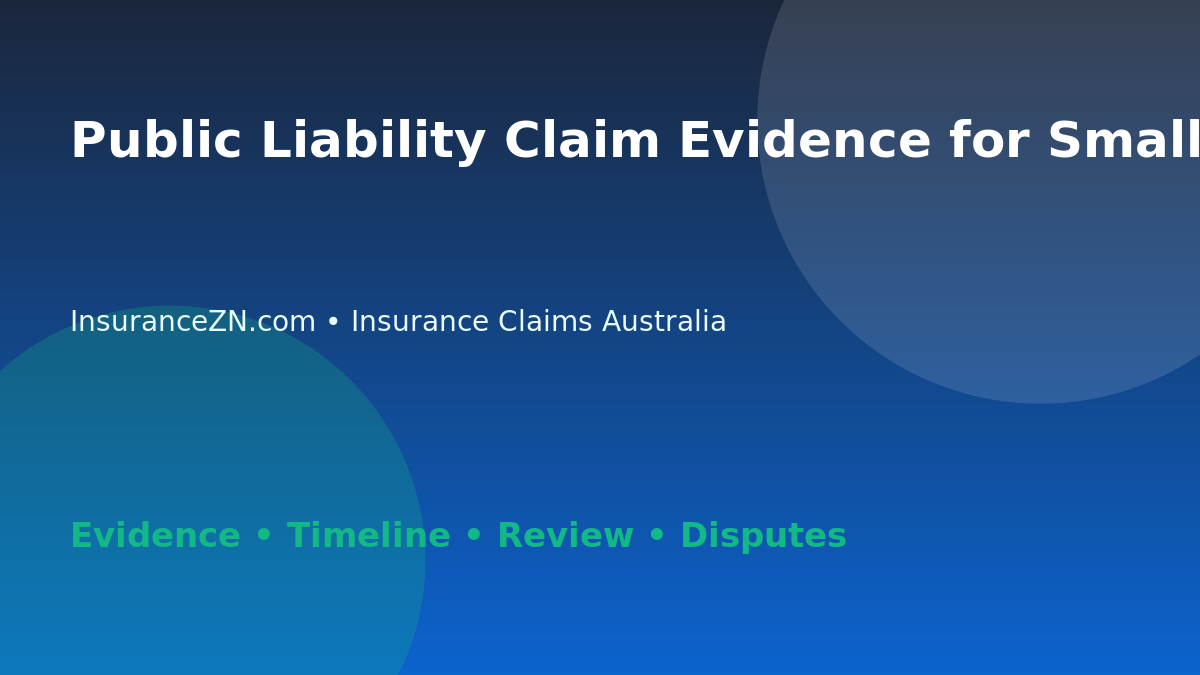 Public Liability Claim Evidence for Small

InsuranceZN.com • Insurance Claims Australia

Evidence • Timeline • Review • Disputes